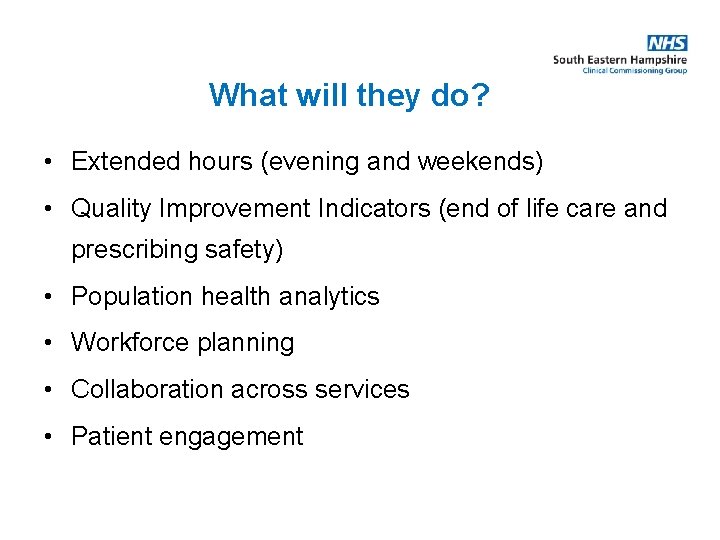 NHS
South Eastern Hampshire
Clinical Commissioning Group

What will they do?

• Extended hours (evening and weekends)
• Quality Improvement Indicators (end of life care and prescribing safety)
• Population health analytics
• Workforce planning
• Collaboration across services
• Patient engagement